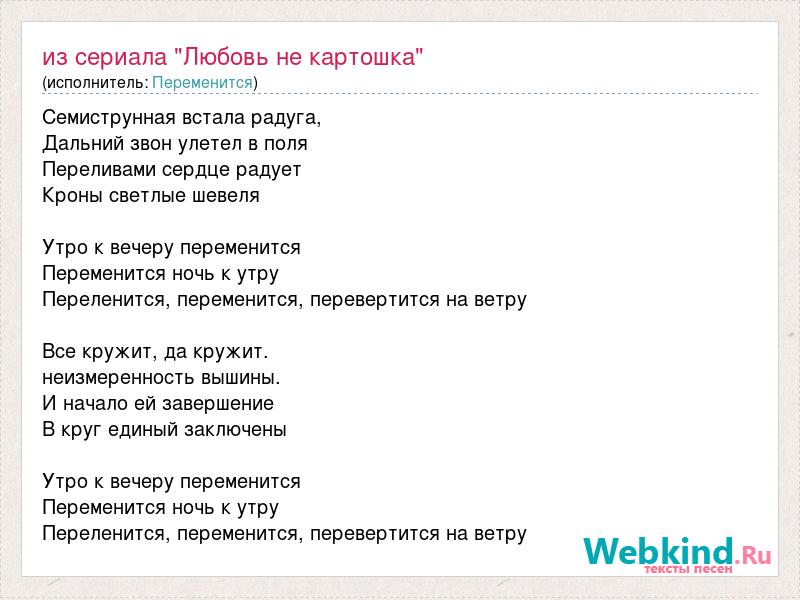 из сериала "Любовь не картошка"
(исполнитель: Переменится)

Семиструнная встала радуга,
Дальний звон улетел в поля
Переливами сердце радует
Кроны светлые шевеля

Утро к вечеру переменится
Переменится ночь к утру
Переленится, переменится, перевертится на ветру

Все кружит, да кружит.
неизмеренность вышины.
И начало ей завершение
В круг единый заключены

Утро к вечеру переменится
Переменится ночь к утру
Переленится, переменится, перевертится на ветру

Webkind.Ru
тексты песен